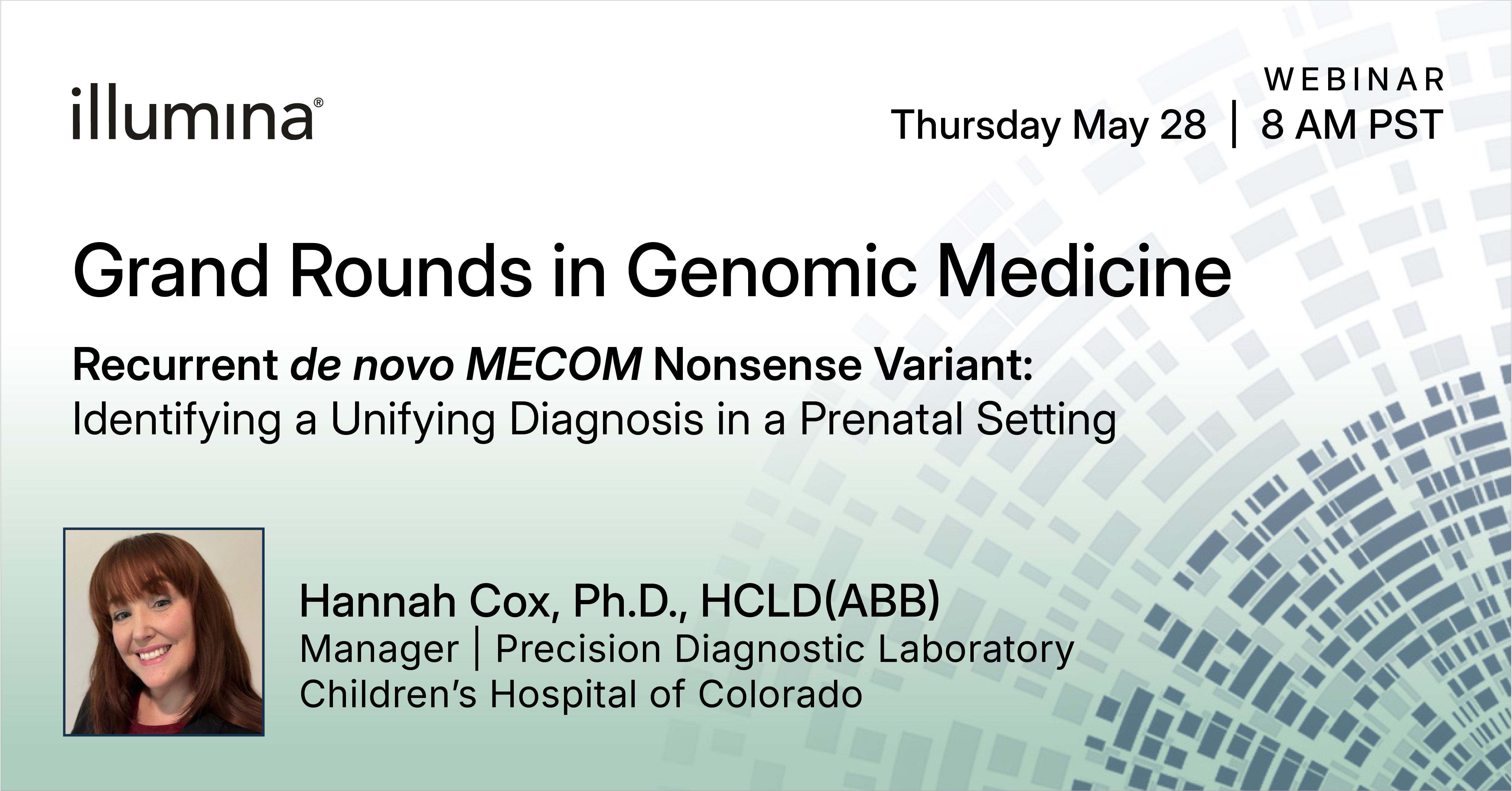 illumina®

WEBINAR
Thursday May 28 | 8 AM PST

Grand Rounds in Genomic Medicine

Recurrent de novo MECOM Nonsense Variant:
Identifying a Unifying Diagnosis in a Prenatal Setting

Hannah Cox, Ph.D., HCLD(ABB)
Manager | Precision Diagnostic Laboratory
Children's Hospital of Colorado